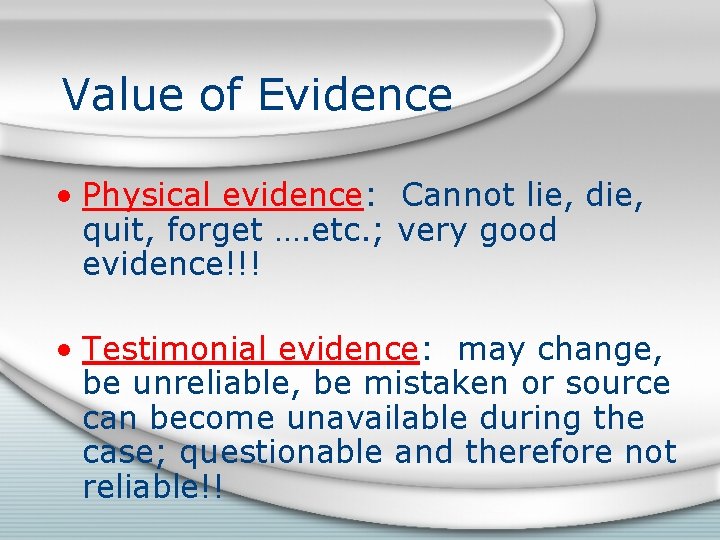 Value of Evidence

• Physical evidence: Cannot lie, die, quit, forget ….etc.; very good evidence!!!

• Testimonial evidence: may change, be unreliable, be mistaken or source can become unavailable during the case; questionable and therefore not reliable!!